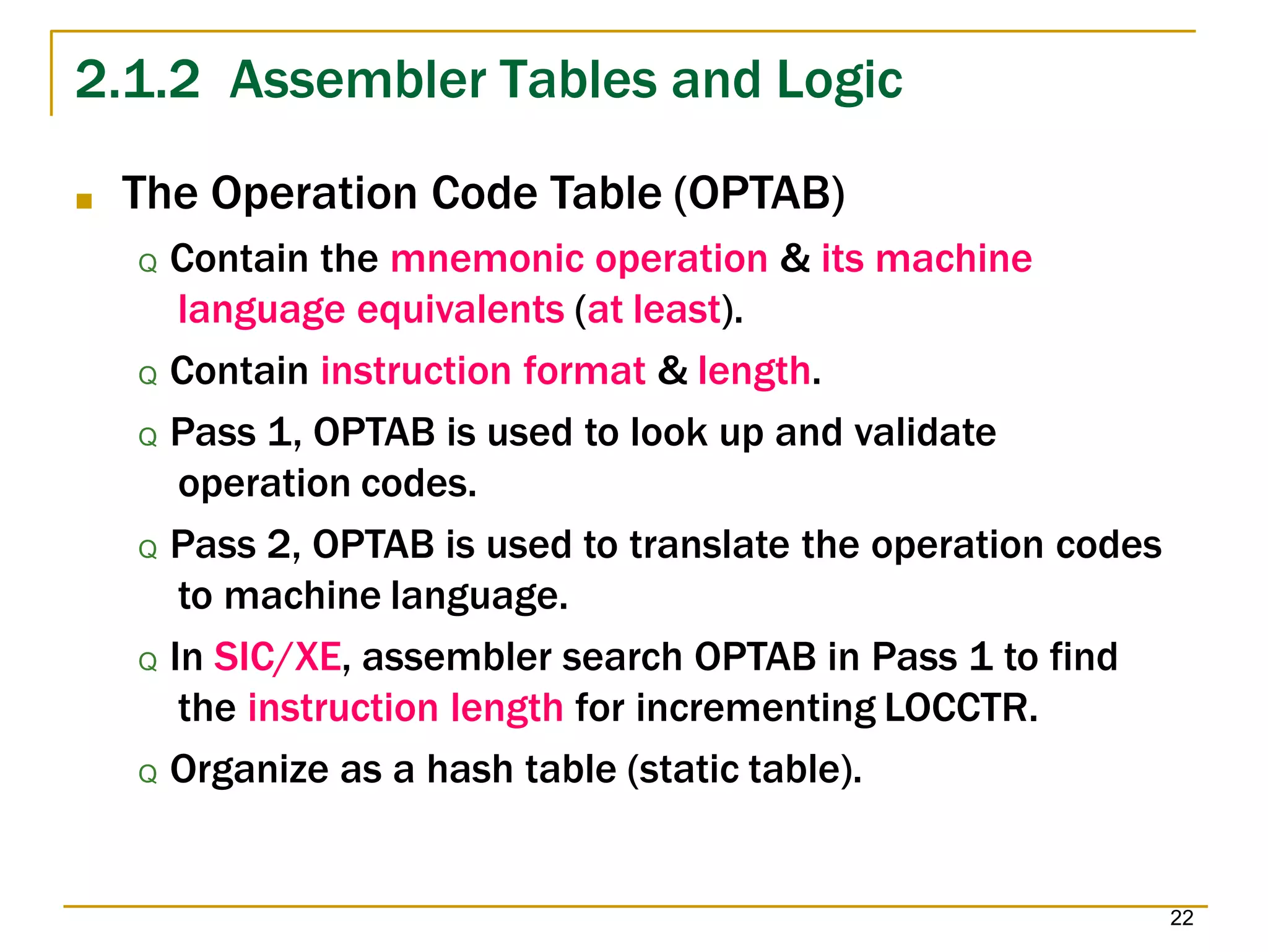 2.1.2 Assembler Tables and Logic

The Operation Code Table (OPTAB)

Q Contain the mnemonic operation & its machine language equivalents (at least).

Q Contain instruction format & length.

Q Pass 1, OPTAB is used to look up and validate operation codes.

Q Pass 2, OPTAB is used to translate the operation codes to machine language.

Q In SIC/XE, assembler search OPTAB in Pass 1 to find the instruction length for incrementing LOCCTR.

Q Organize as a hash table (static table).

22